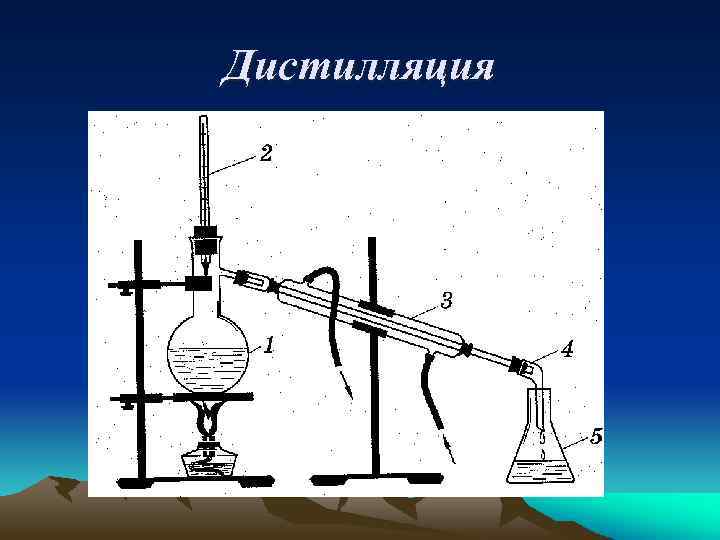 Дистилляция

2
3
1
4
5